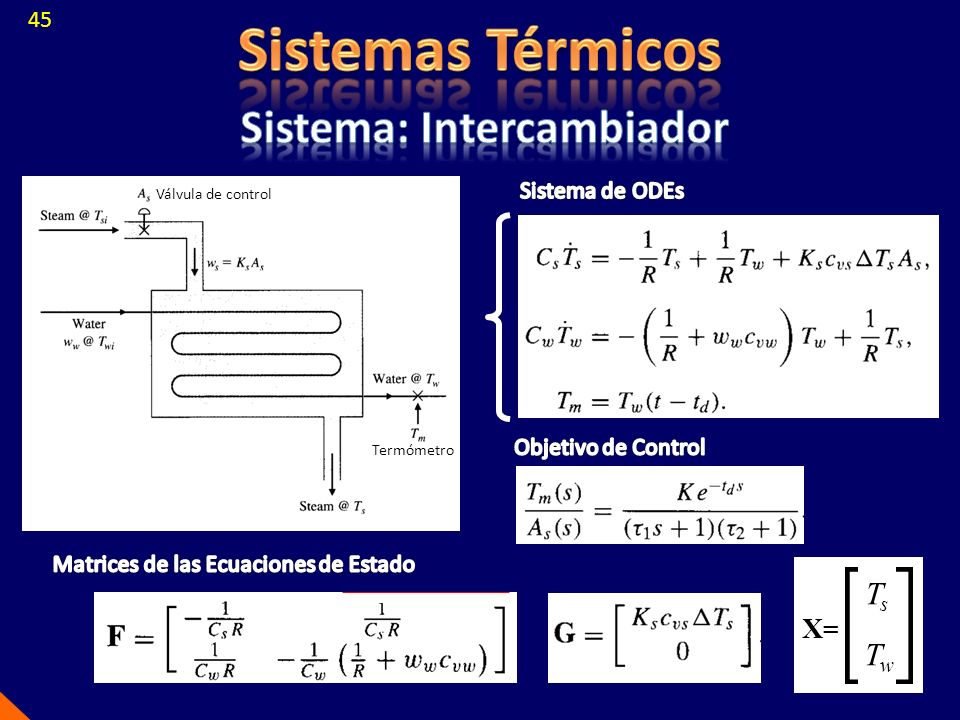 45

Sistemas Térmicos

Sistema: Intercambiador

$A_s$ Válvula de control

Steam @ $T_{si}$

$w_s = K_s A_s$

Water
$w_w$ @ $T_{wi}$

Water @ $T_w$

$T_m$

Termómetro

Steam @ $T_s$

Sistema de ODEs

$C_s \dot{T}_s = -\frac{1}{R} T_s + \frac{1}{R} T_w + K_s c_{vs} \Delta T_s A_s,$

$C_w \dot{T}_w = -\left(\frac{1}{R} + w_w c_{vw}\right) T_w + \frac{1}{R} T_s,$

$T_m = T_w(t - t_d).$

Objetivo de Control

$\frac{T_m(s)}{A_s(s)} = \frac{K e^{-t_d s}}{(\tau_1 s + 1)(\tau_2 + 1)}$

Matrices de las Ecuaciones de Estado

$\mathbf{F} = \begin{bmatrix} -\frac{1}{C_s R} & \frac{1}{C_s R} \\ \frac{1}{C_w R} & -\frac{1}{C_w}\left(\frac{1}{R} + w_w c_{vw}\right) \end{bmatrix}$

$\mathbf{G} = \begin{bmatrix} K_s c_{vs} \Delta T_s \\ 0 \end{bmatrix}$

$\mathbf{X} = \begin{bmatrix} T_s \\ T_w \end{bmatrix}$